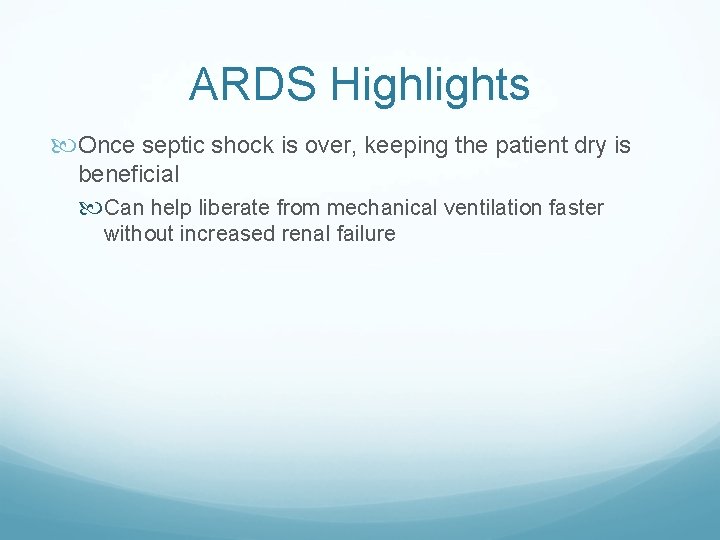 ARDS Highlights

Once septic shock is over, keeping the patient dry is beneficial

Can help liberate from mechanical ventilation faster without increased renal failure